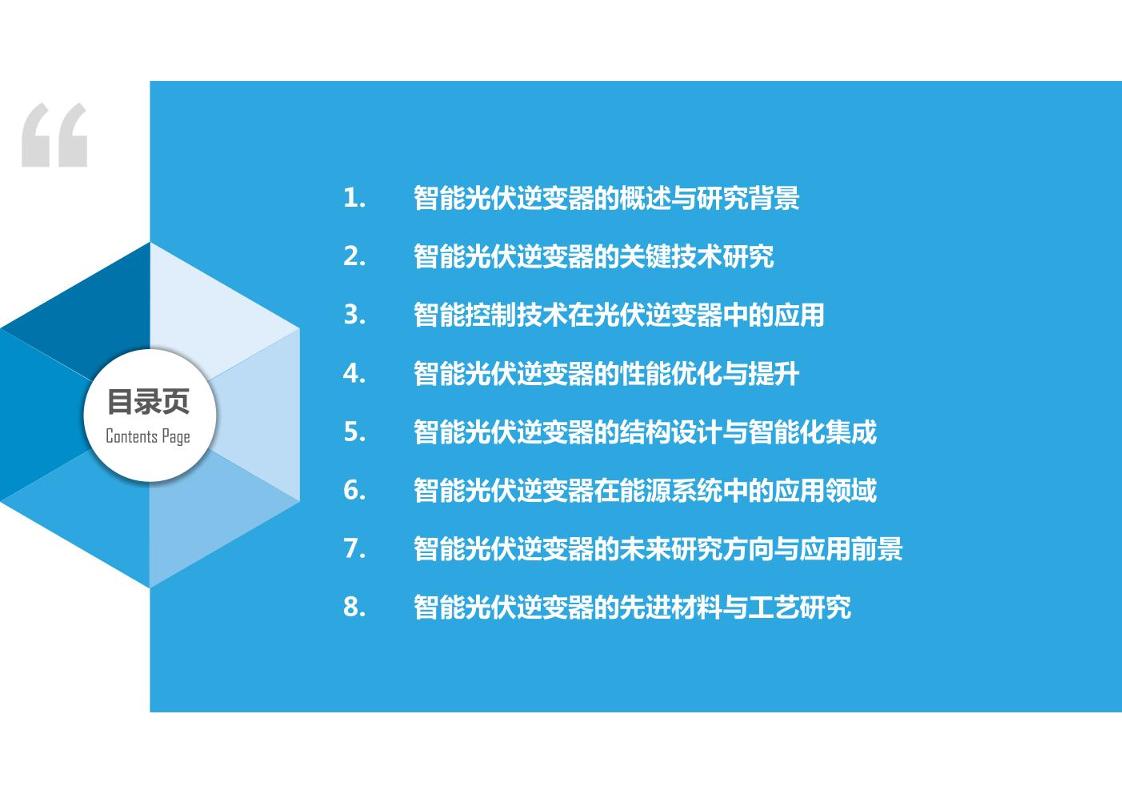 “

目录页
Contents Page

1. 智能光伏逆变器的概述与研究背景
2. 智能光伏逆变器的关键技术研究
3. 智能控制技术在光伏逆变器中的应用
4. 智能光伏逆变器的性能优化与提升
5. 智能光伏逆变器的结构设计与智能化集成
6. 智能光伏逆变器在能源系统中的应用领域
7. 智能光伏逆变器的未来研究方向与应用前景
8. 智能光伏逆变器的先进材料与工艺研究